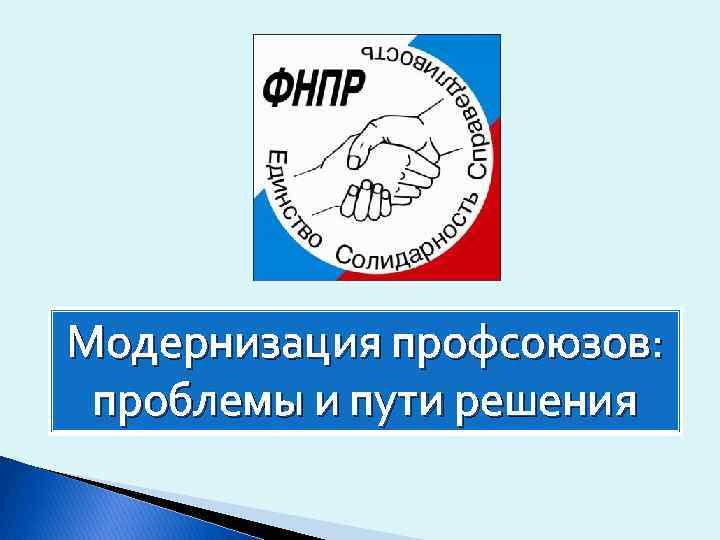 ФНПР

Единство Солидарность Справедливость

Модернизация профсоюзов: проблемы и пути решения